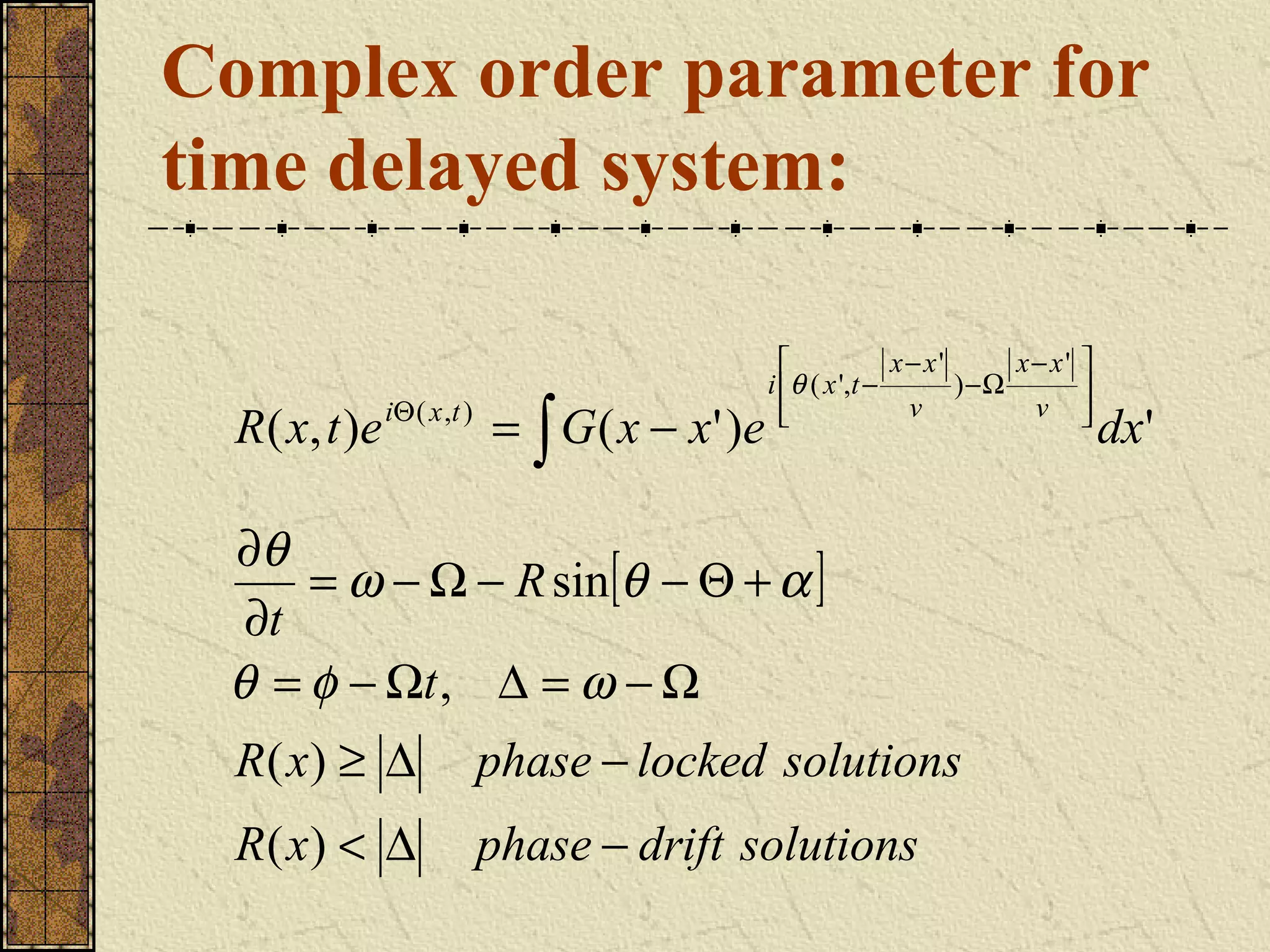 Complex order parameter for time delayed system:

$R(x,t)e^{i\Theta(x,t)} = \int G(x-x')e^{i\left[\theta(x',t-\frac{|x-x'|}{v})-\Omega\frac{|x-x'|}{v}\right]}dx'$

$\frac{\partial\theta}{\partial t} = \omega - \Omega - R\sin[\theta - \Theta + \alpha]$

$\theta = \phi - \Omega t, \quad \Delta = \omega - \Omega$

$R(x) \geq |\Delta| \quad phase-locked\ solutions$

$R(x) < |\Delta| \quad phase-drift\ solutions$